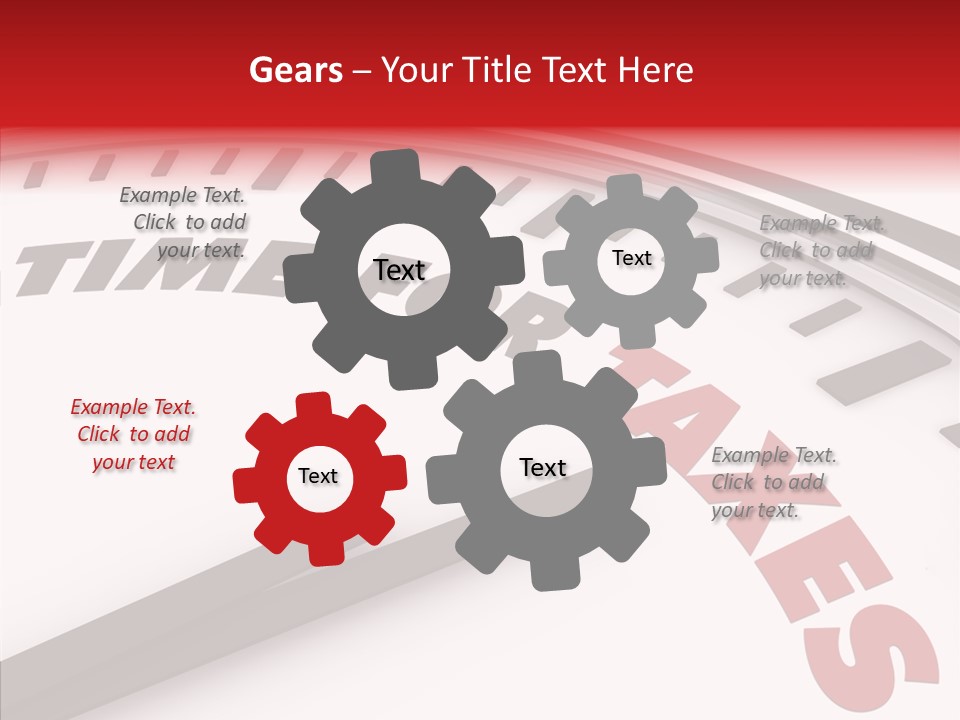 Gears – Your Title Text Here

Example Text. Click to add your text.

Text

Text

Example Text. Click to add your text.

Example Text. Click to add your text

Text

Text

Example Text. Click to add your text.

TIME FOR TAXES